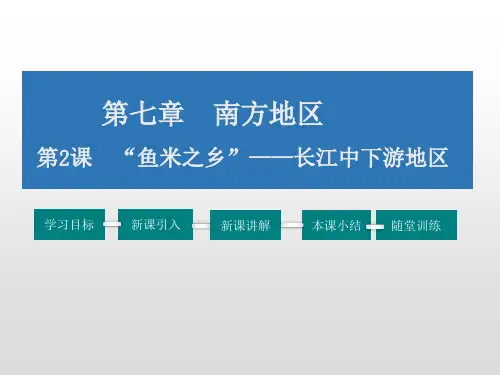 第七章　南方地区

第2课　“鱼米之乡”——长江中下游地区

学习目标

新课引入

新课讲解

本课小结

随堂训练